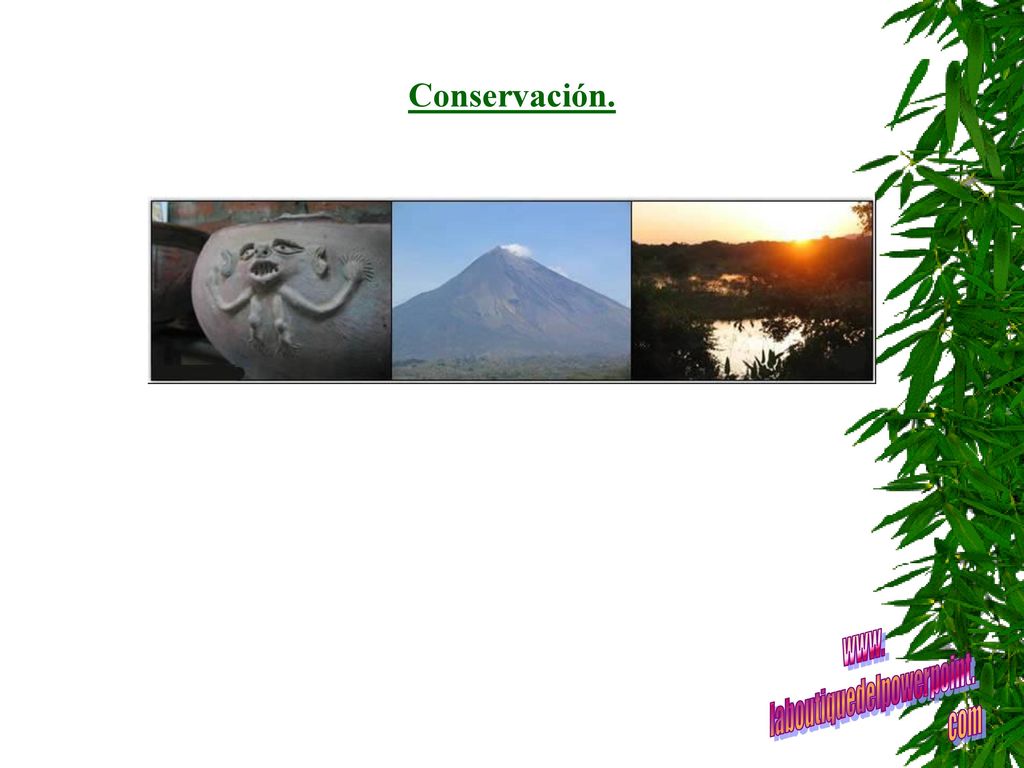 Conservación.

www.
laboutiquedelpowerpoint.
com